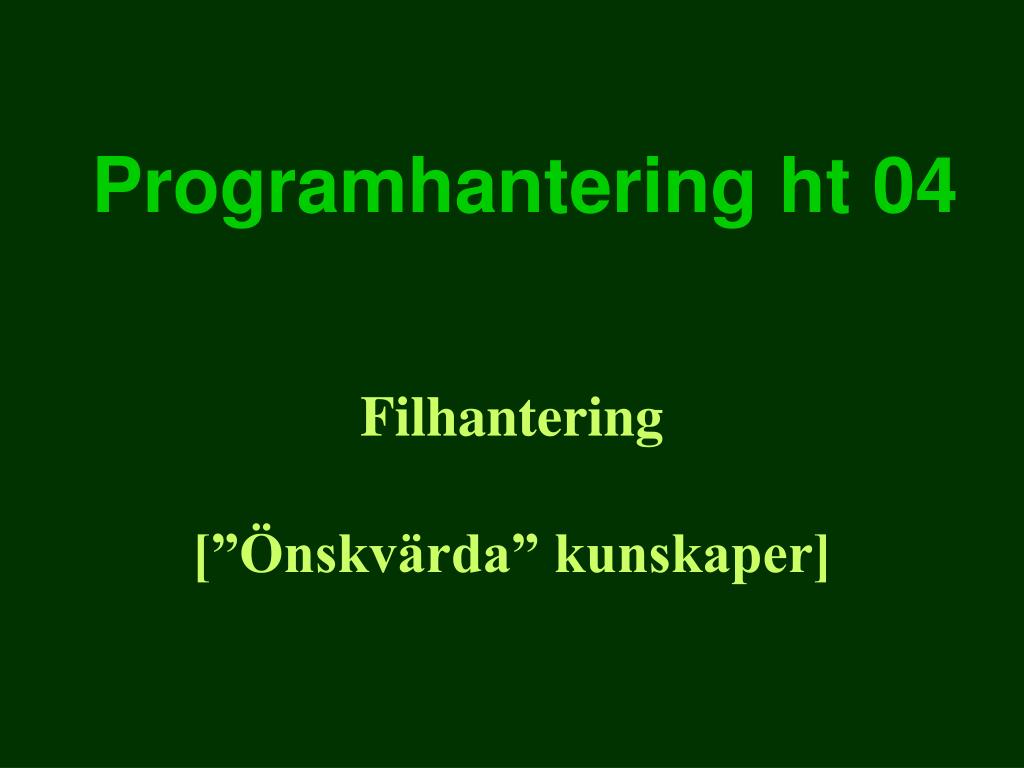 Programhantering ht 04

Filhantering

[”Önskvärda” kunskaper]